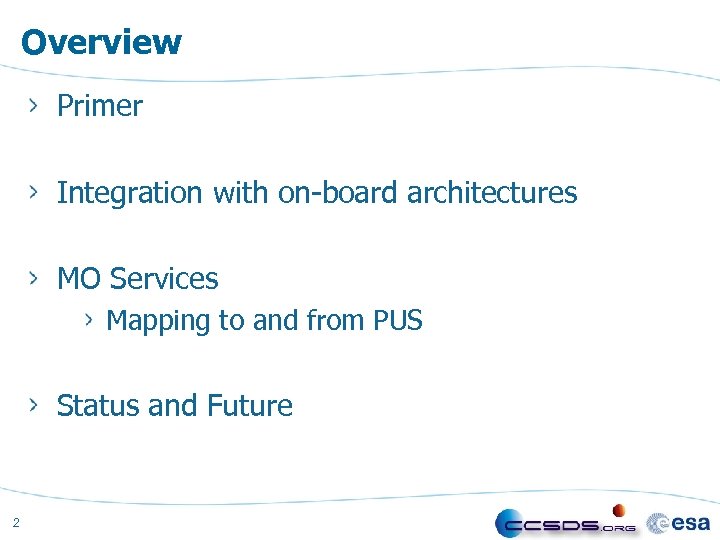 Overview

› Primer

› Integration with on-board architectures

› MO Services

› Mapping to and from PUS

› Status and Future

2

CCSDS.ORG

esa